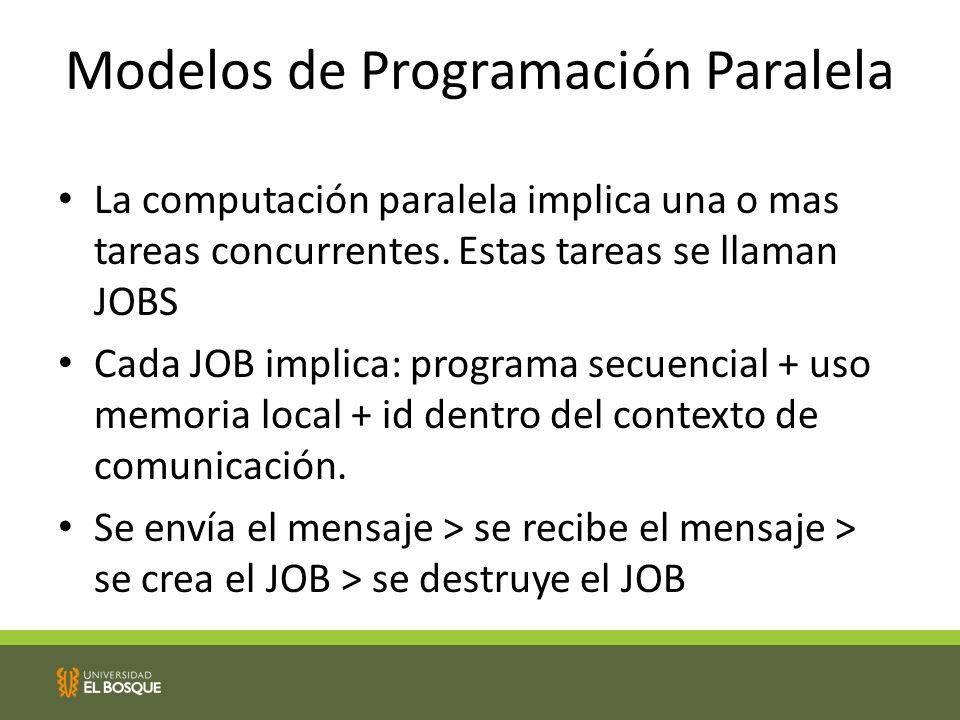 Modelos de Programación Paralela

• La computación paralela implica una o mas tareas concurrentes. Estas tareas se llaman JOBS

• Cada JOB implica: programa secuencial + uso memoria local + id dentro del contexto de comunicación.

• Se envía el mensaje > se recibe el mensaje > se crea el JOB > se destruye el JOB

UNIVERSIDAD
EL BOSQUE